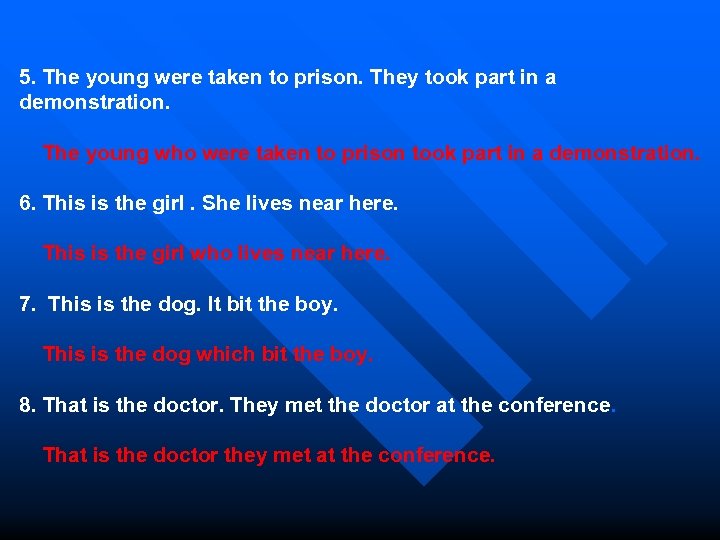 5. The young were taken to prison. They took part in a demonstration.

The young who were taken to prison took part in a demonstration.

6. This is the girl . She lives near here.

This is the girl who lives near here.

7. This is the dog. It bit the boy.

This is the dog which bit the boy.

8. That is the doctor. They met the doctor at the conference.

That is the doctor they met at the conference.